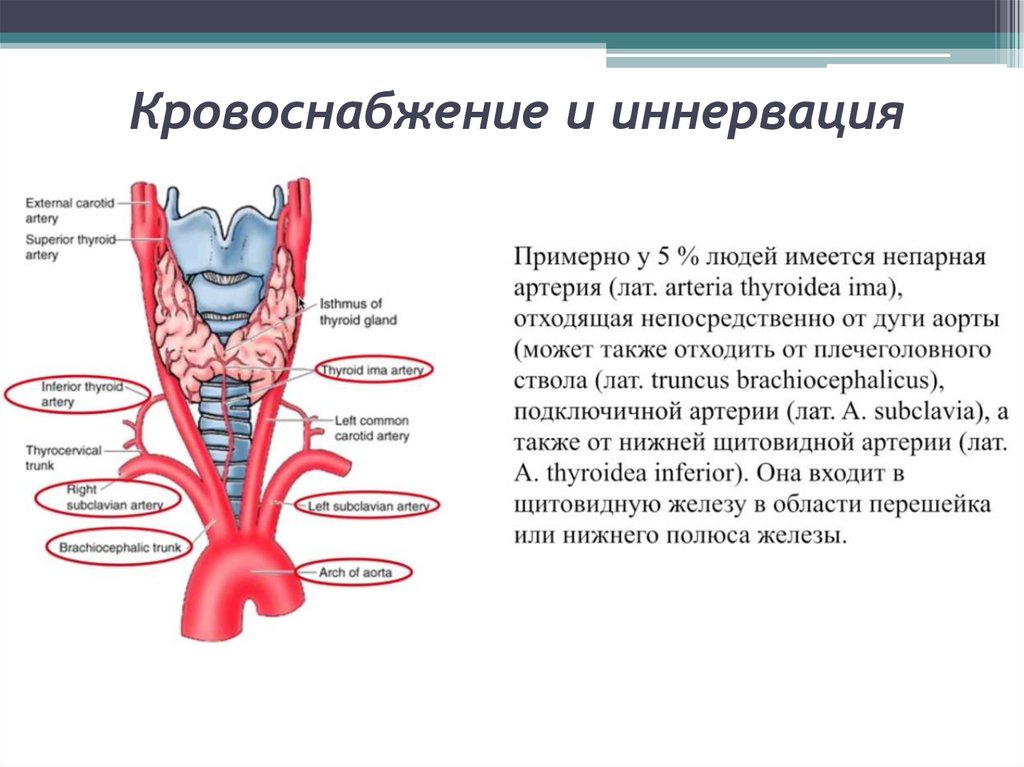 Кровоснабжение и иннервация

External carotid artery
Superior thyroid artery
Isthmus of thyroid gland
Thyroid ima artery
Inferior thyroid artery
Left common carotid artery
Thyrocervical trunk
Right subclavian artery
Left subclavian artery
Brachiocephalic trunk
Arch of aorta

Примерно у 5 % людей имеется непарная артерия (лат. arteria thyroidea ima), отходящая непосредственно от дуги аорты (может также отходить от плечеголовного ствола (лат. truncus brachiocephalicus), подключичной артерии (лат. A. subclavia), а также от нижней щитовидной артерии (лат. A. thyroidea inferior). Она входит в щитовидную железу в области перешейка или нижнего полюса железы.